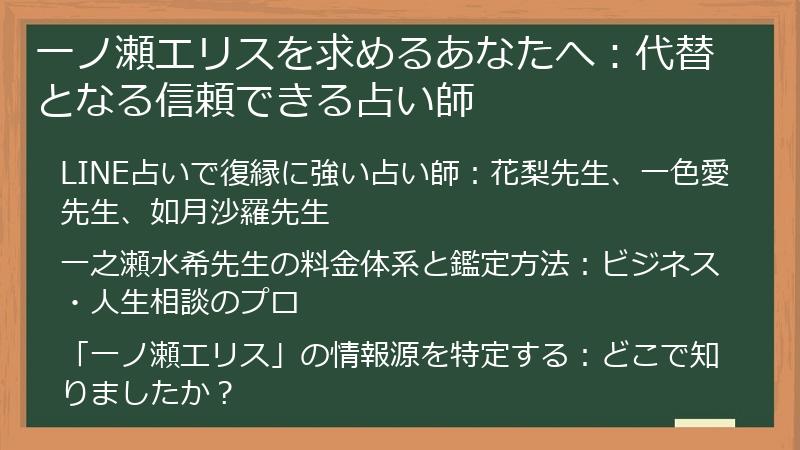 一ノ瀬エリスを求めるあなたへ：代替となる信頼できる占い師

LINE占いで復縁に強い占い師：花梨先生、一色愛先生、如月沙羅先生

一之瀬水希先生の料金体系と鑑定方法：ビジネス・人生相談のプロ

「一ノ瀬エリス」の情報源を特定する：どこで知りましたか？